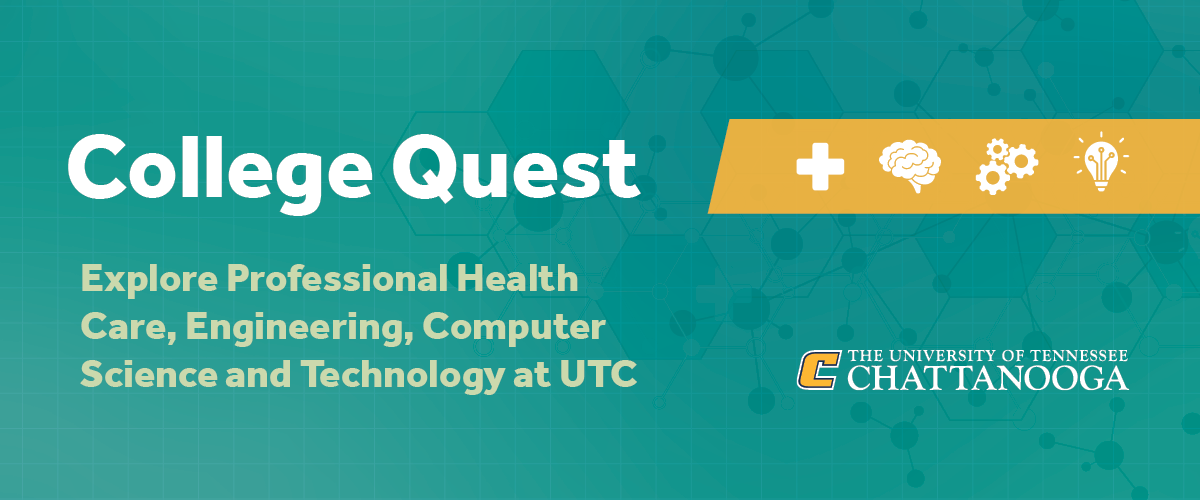 College Quest

Explore Professional Health Care, Engineering, Computer Science and Technology at UTC

THE UNIVERSITY OF TENNESSEE
CHATTANOOGA